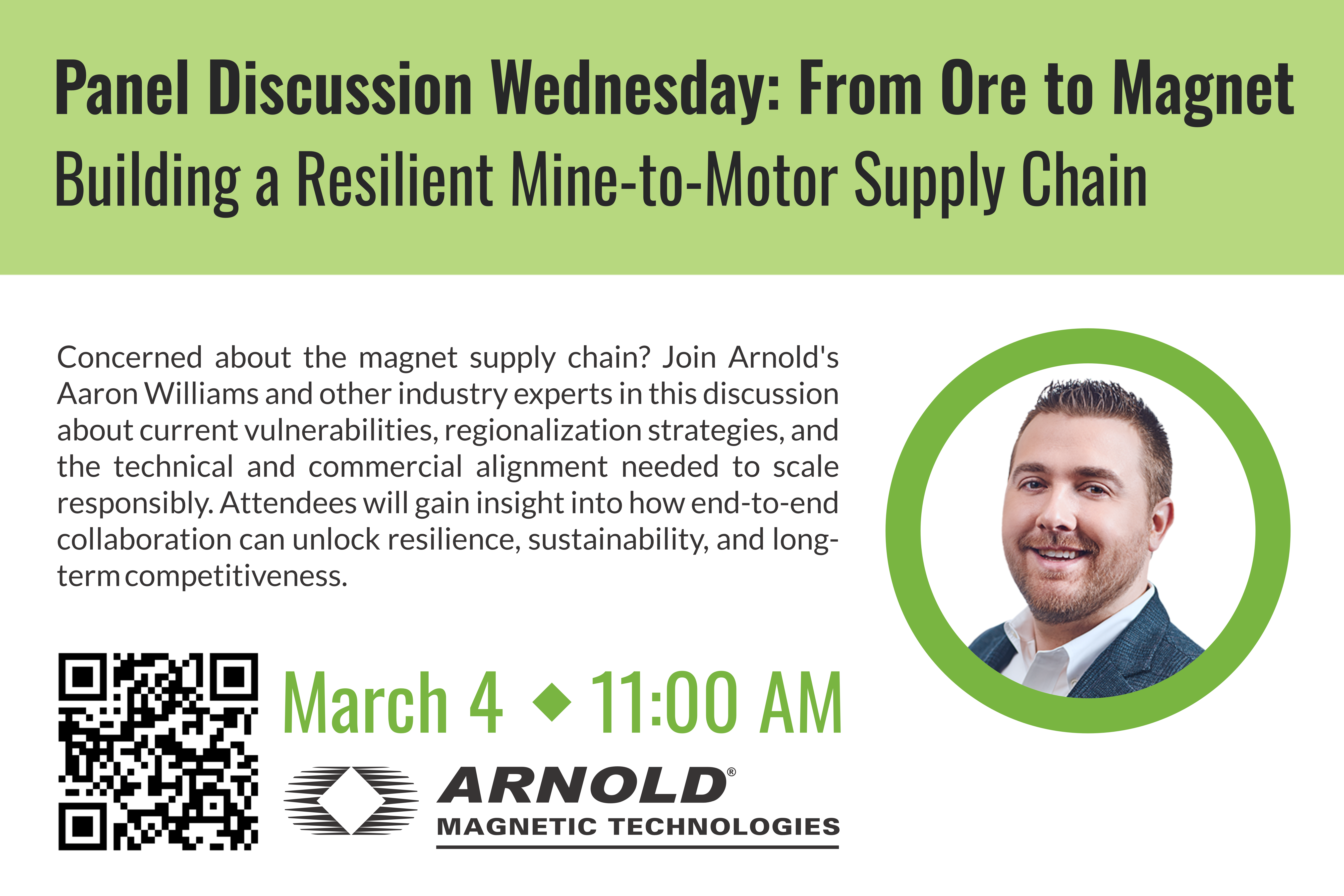 Panel Discussion Wednesday: From Ore to Magnet
Building a Resilient Mine-to-Motor Supply Chain

Concerned about the magnet supply chain? Join Arnold's Aaron Williams and other industry experts in this discussion about current vulnerabilities, regionalization strategies, and the technical and commercial alignment needed to scale responsibly. Attendees will gain insight into how end-to-end collaboration can unlock resilience, sustainability, and long-term competitiveness.

March 4 ◆ 11:00 AM

ARNOLD®
MAGNETIC TECHNOLOGIES